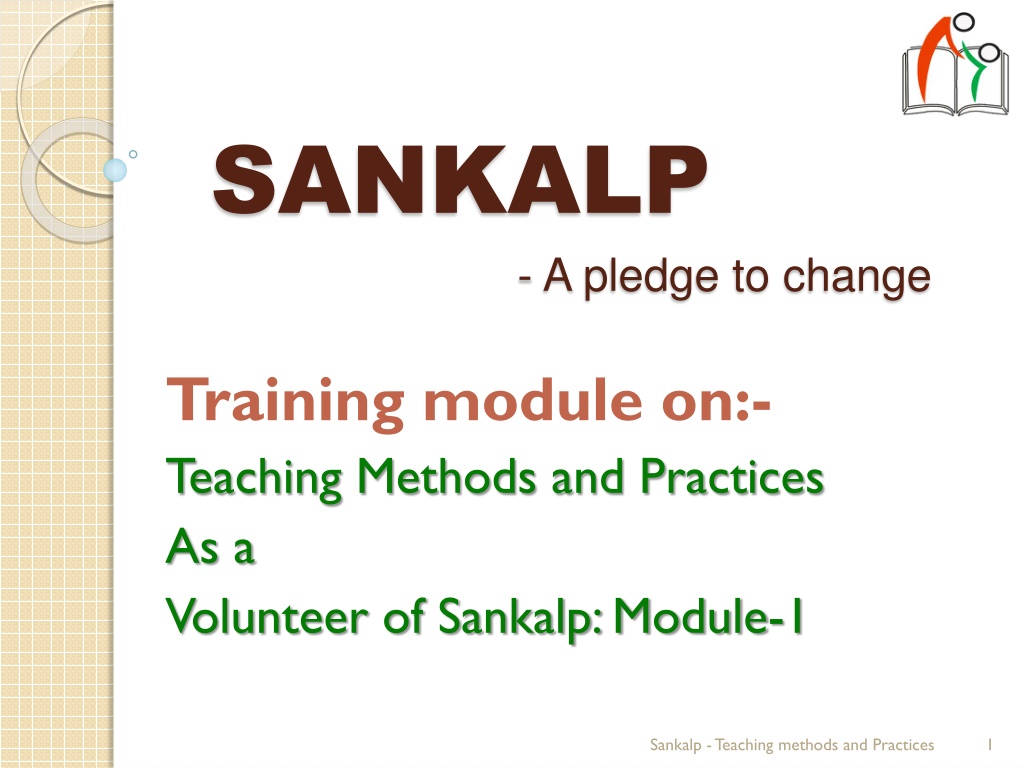 SANKALP

- A pledge to change

Training module on:-

Teaching Methods and Practices

As a

Volunteer of Sankalp: Module-1

Sankalp - Teaching methods and Practices 1